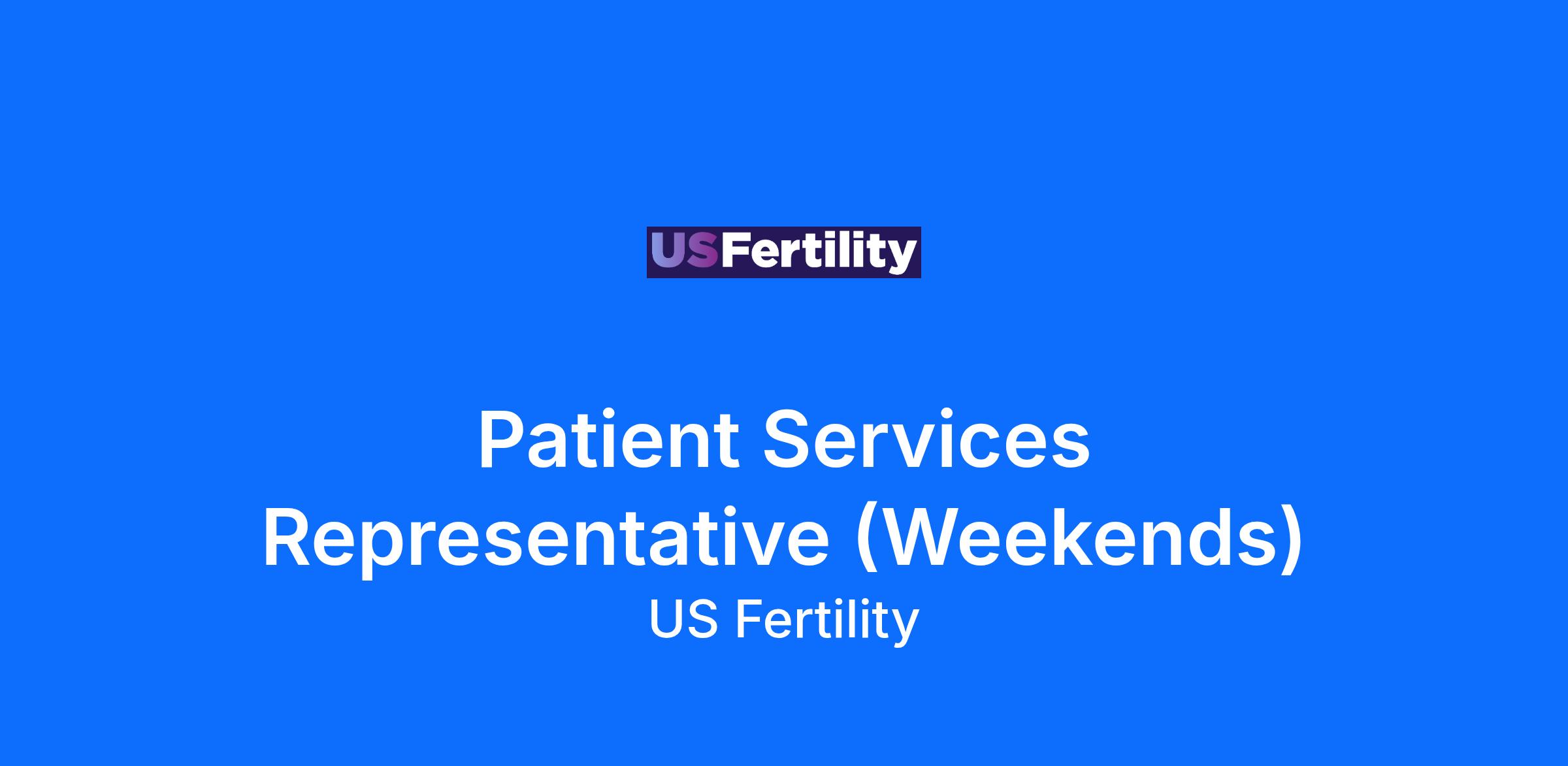 USFertility

Patient Services Representative (Weekends)

US Fertility